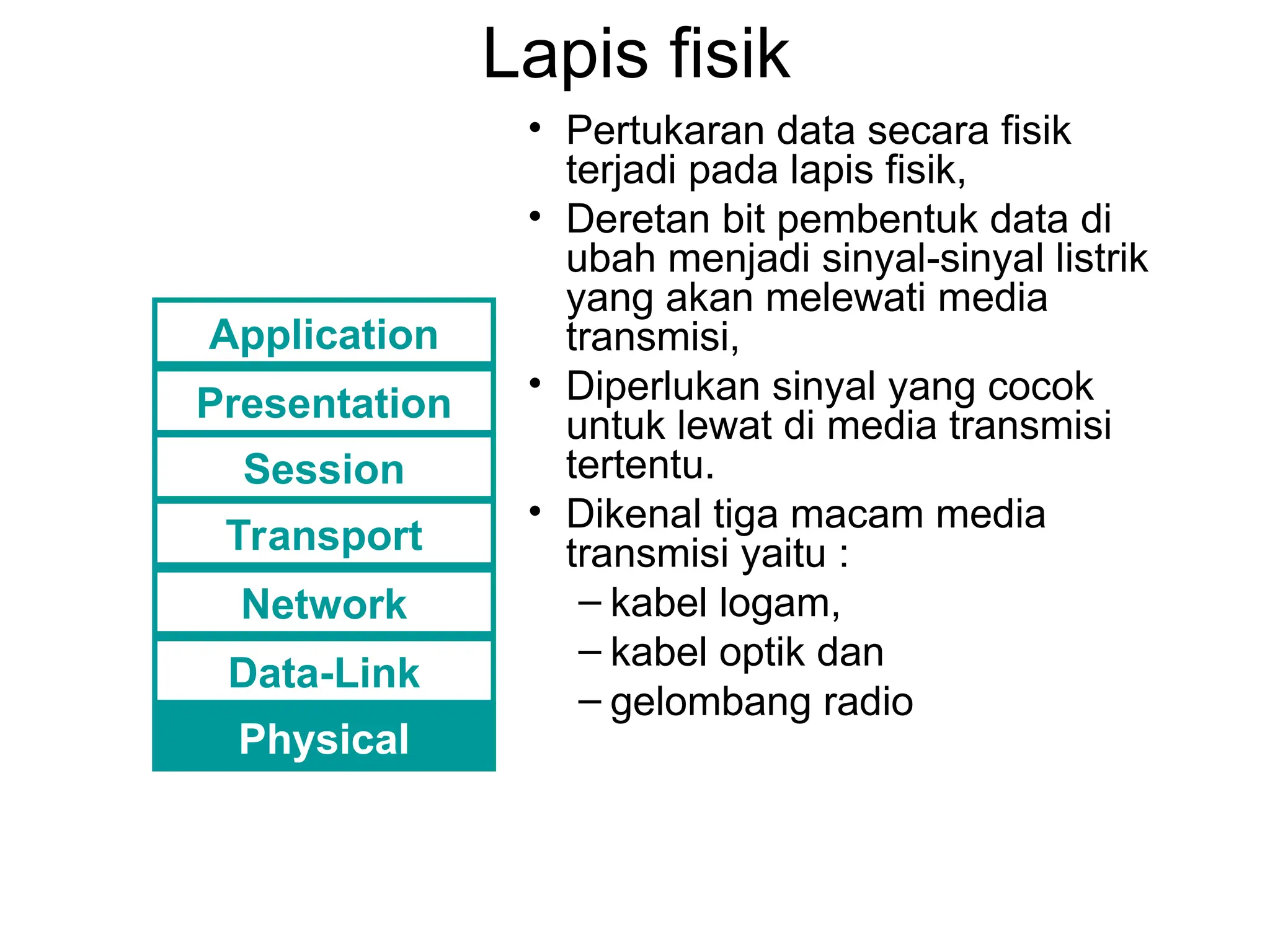 Lapis fisik

Application
Presentation
Session
Transport
Network
Data-Link
Physical

• Pertukaran data secara fisik terjadi pada lapis fisik,
• Deretan bit pembentuk data di ubah menjadi sinyal-sinyal listrik yang akan melewati media transmisi,
• Diperlukan sinyal yang cocok untuk lewat di media transmisi tertentu.
• Dikenal tiga macam media transmisi yaitu :
– kabel logam,
– kabel optik dan
– gelombang radio